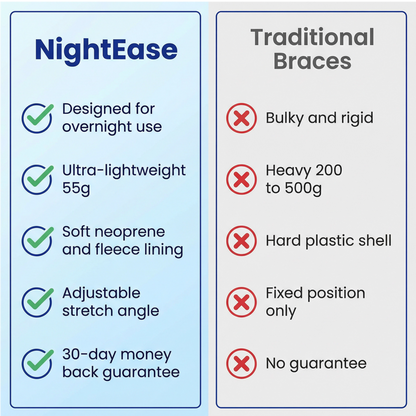 NightEase

Designed for overnight use

Ultra-lightweight 55g

Soft neoprene and fleece lining

Adjustable stretch angle

30-day money back guarantee

Traditional Braces

Bulky and rigid

Heavy 200 to 500g

Hard plastic shell

Fixed position only

No guarantee